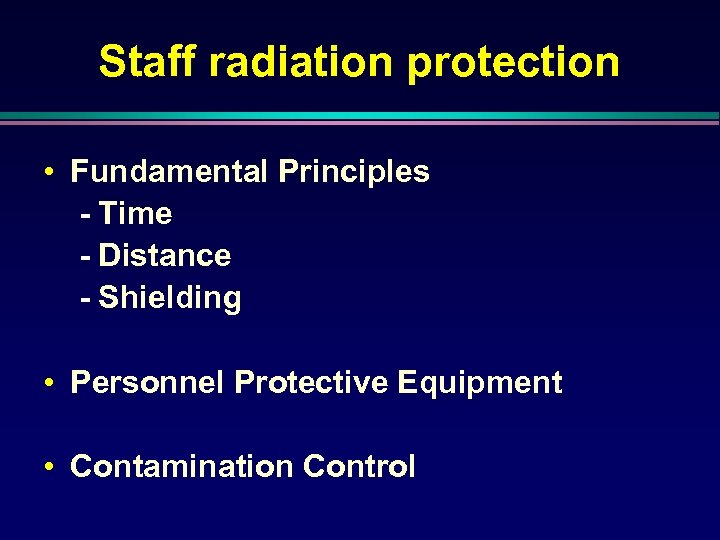 Staff radiation protection

• Fundamental Principles
- Time
- Distance
- Shielding

• Personnel Protective Equipment

• Contamination Control